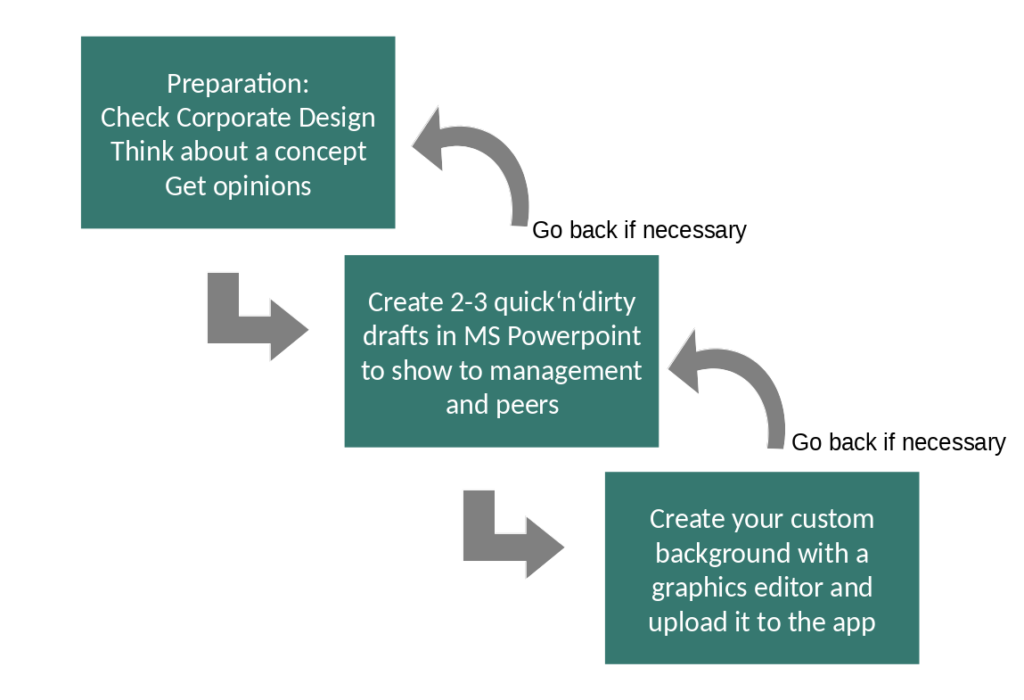 Preparation:
Check Corporate Design
Think about a concept
Get opinions

Go back if necessary

Create 2-3 quick‘n‘dirty drafts in MS Powerpoint to show to management and peers

Go back if necessary

Create your custom background with a graphics editor and upload it to the app